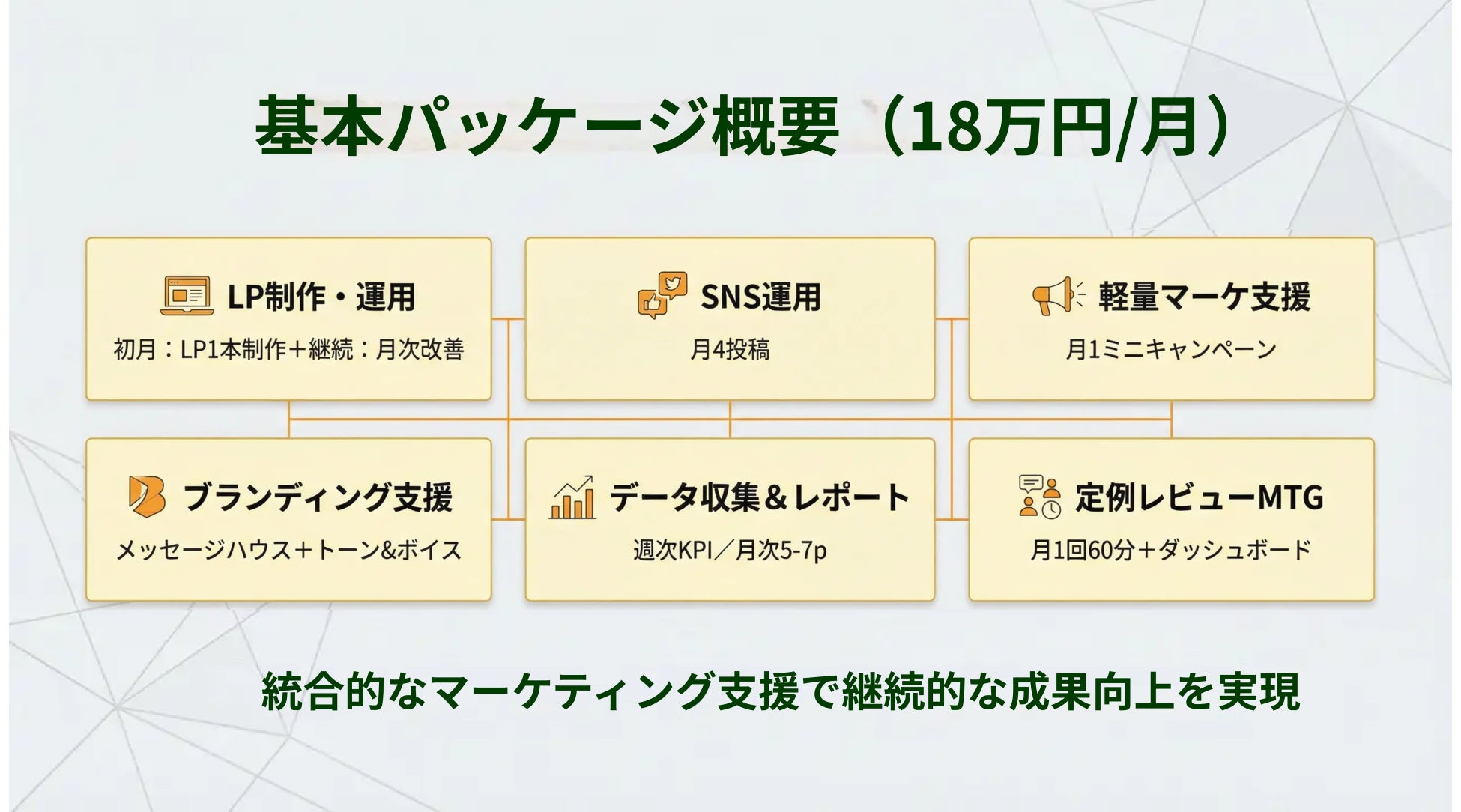 基本パッケージ概要（18万円/月）

LP制作・運用
初月：LP1本制作＋継続：月次改善

SNS運用
月4投稿

軽量マーケ支援
月1ミニキャンペーン

ブランディング支援
メッセージハウス＋トーン&ボイス

データ収集＆レポート
週次KPI／月次5-7p

定例レビューMTG
月1回60分＋ダッシュボード

統合的なマーケティング支援で継続的な成果向上を実現